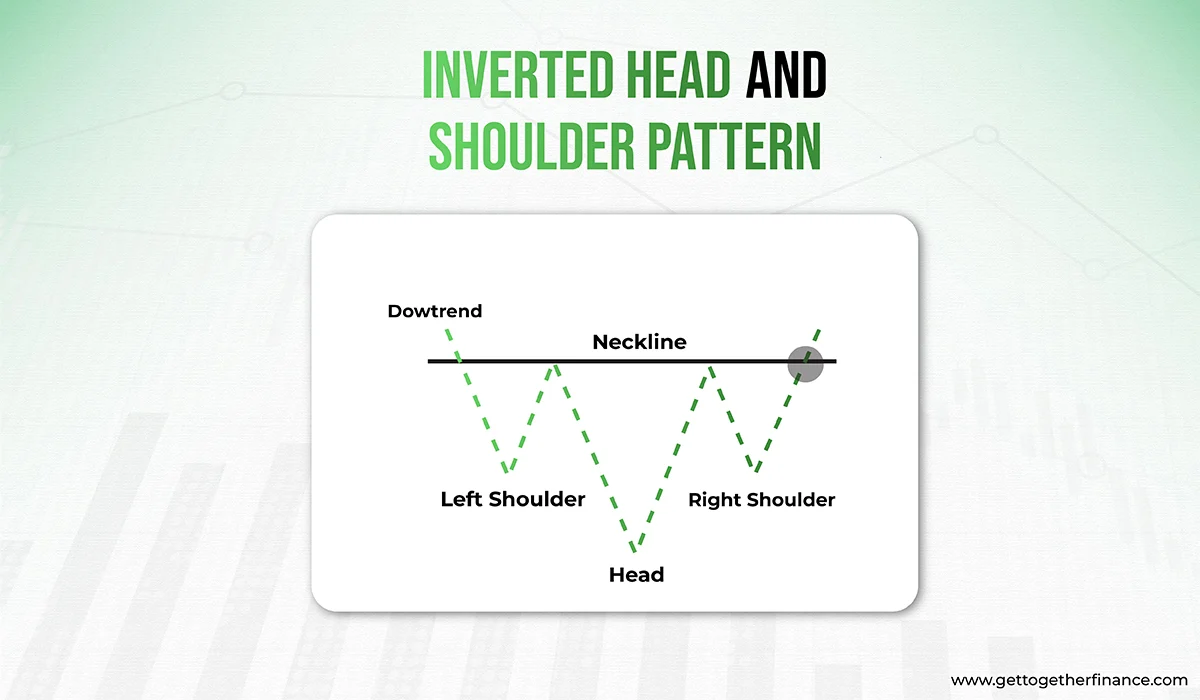 INVERTED HEAD AND SHOULDER PATTERN

Dowtrend

Neckline

Left Shoulder

Right Shoulder

Head

www.gettogetherfinance.com